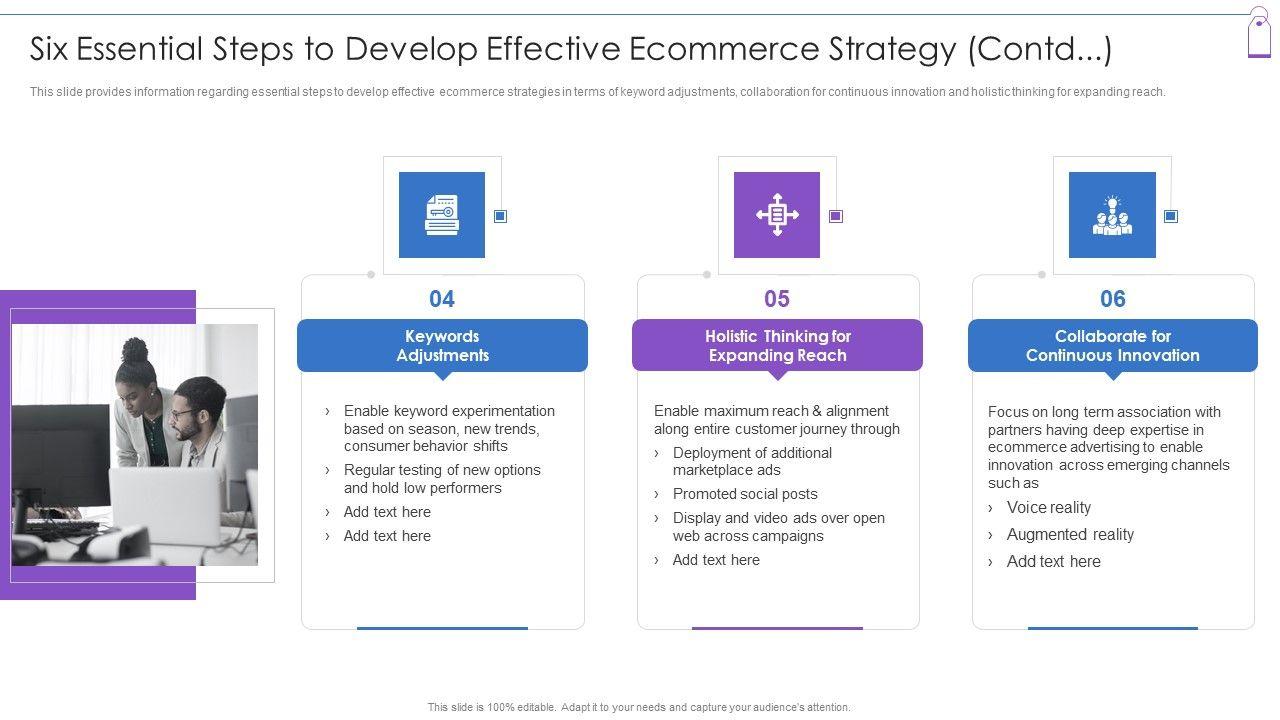 Six Essential Steps to Develop Effective Ecommerce Strategy (Contd...)

This slide provides information regarding essential steps to develop effective ecommerce strategies in terms of keyword adjustments, collaboration for continuous innovation and holistic thinking for expanding reach.

04

Keywords Adjustments

› Enable keyword experimentation based on season, new trends, consumer behavior shifts
› Regular testing of new options and hold low performers
› Add text here
› Add text here

05

Holistic Thinking for Expanding Reach

Enable maximum reach & alignment along entire customer journey through
› Deployment of additional marketplace ads
› Promoted social posts
› Display and video ads over open web across campaigns
› Add text here

06

Collaborate for Continuous Innovation

Focus on long term association with partners having deep expertise in ecommerce advertising to enable innovation across emerging channels such as
› Voice reality
› Augmented reality
› Add text here

This slide is 100% editable. Adapt it to your needs and capture your audience's attention.